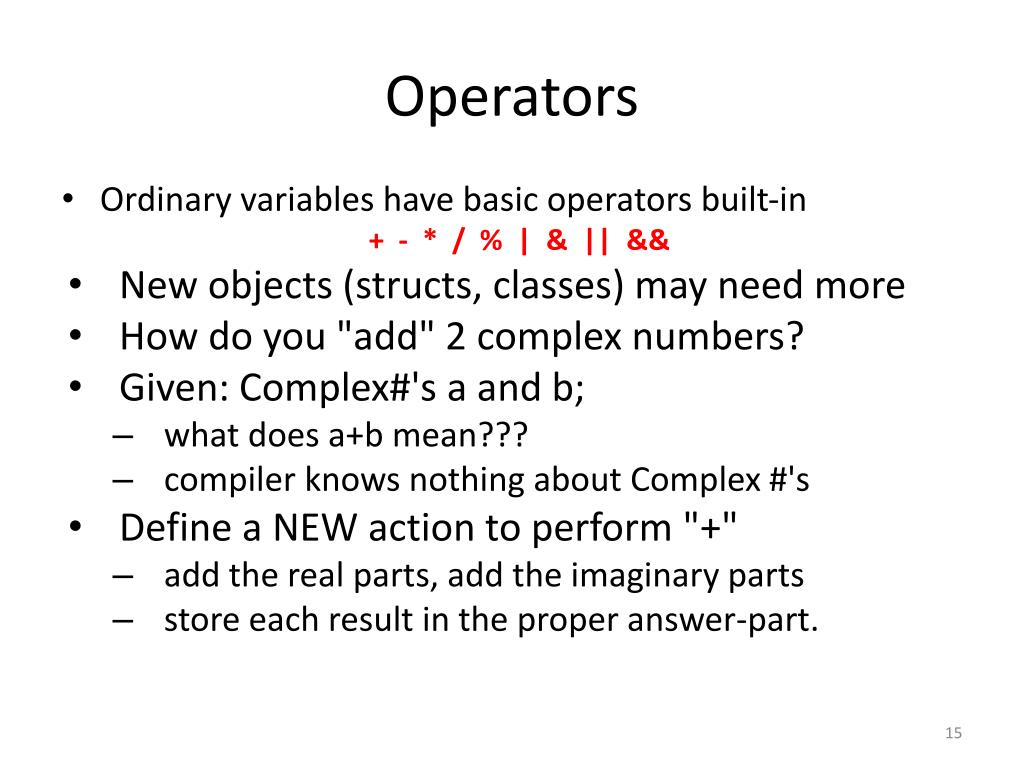 Operators

• Ordinary variables have basic operators built-in
+ - * / % | & || &&

• New objects (structs, classes) may need more
• How do you "add" 2 complex numbers?
• Given: Complex#'s a and b;
– what does a+b mean???
– compiler knows nothing about Complex #'s
• Define a NEW action to perform "+"
– add the real parts, add the imaginary parts
– store each result in the proper answer-part.

15